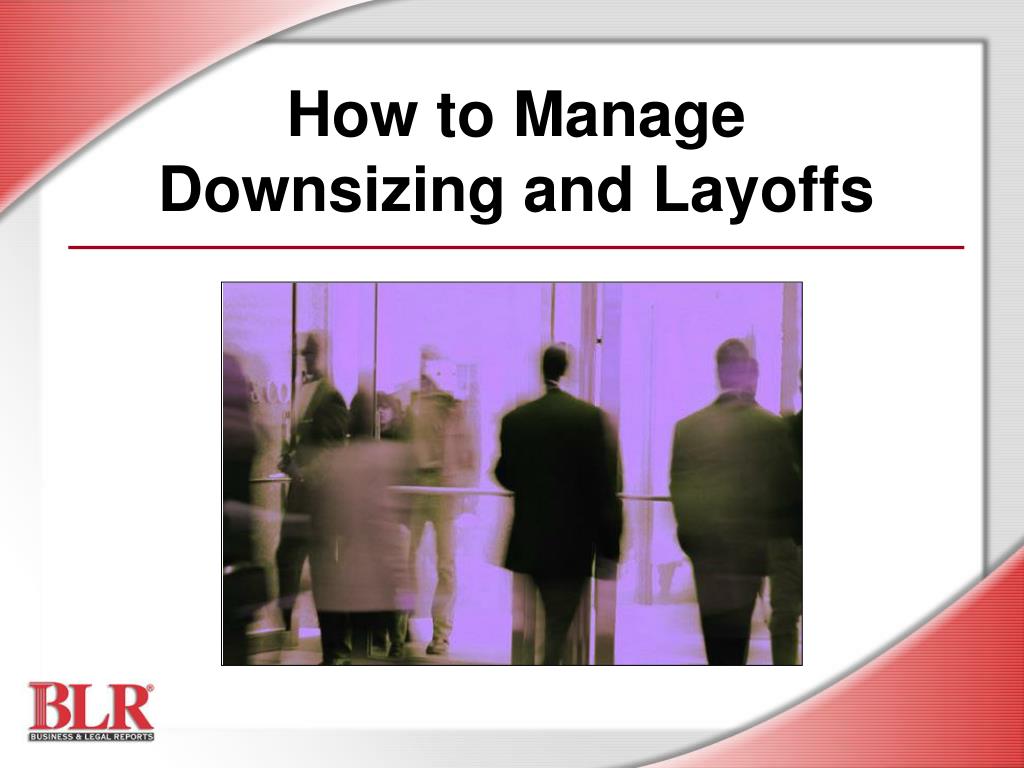 How to Manage Downsizing and Layoffs

BLR®
BUSINESS & LEGAL REPORTS